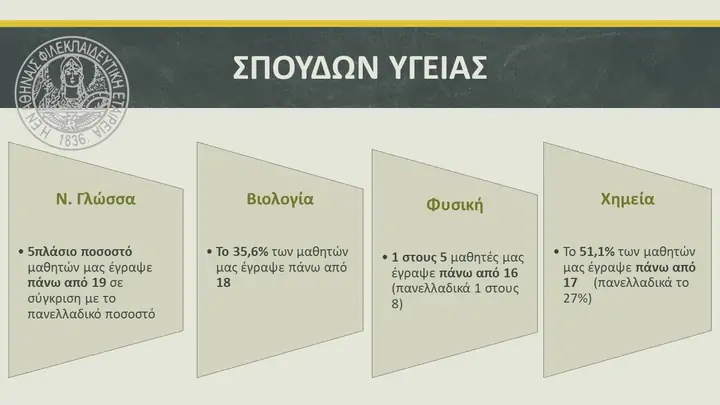 Η ΕΝ ΑΘΗΝΑΙΣ ΦΙΛΕΚΠΑΙΔΕΥΤΙΚΗ ΕΤΑΙΡΕΙΑ 1836

ΣΠΟΥΔΩΝ ΥΓΕΙΑΣ

Ν. Γλώσσα

• 5πλάσιο ποσοστό μαθητών μας έγραψε πάνω από 19 σε σύγκριση με το πανελλαδικό ποσοστό

Βιολογία

• Το 35,6% των μαθητών μας έγραψε πάνω από 18

Φυσική

• 1 στους 5 μαθητές μας έγραψε πάνω από 16 (πανελλαδικά 1 στους 8)

Χημεία

• Το 51,1% των μαθητών μας έγραψε πάνω από 17 (πανελλαδικά το 27%)